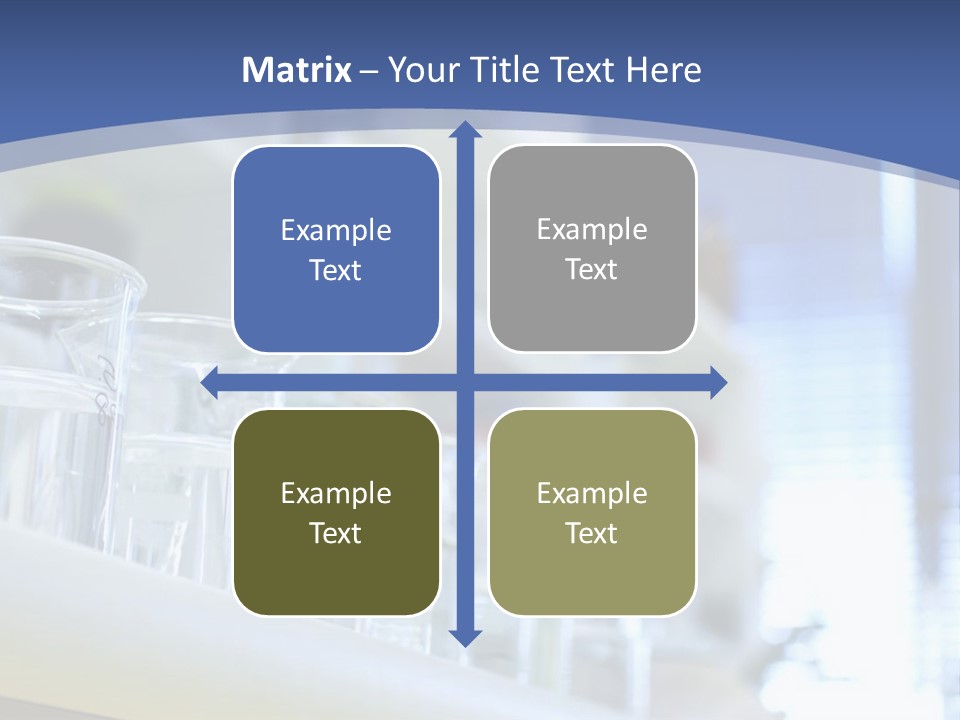 Matrix – Your Title Text Here

Example Text

Example Text

Example Text

Example Text